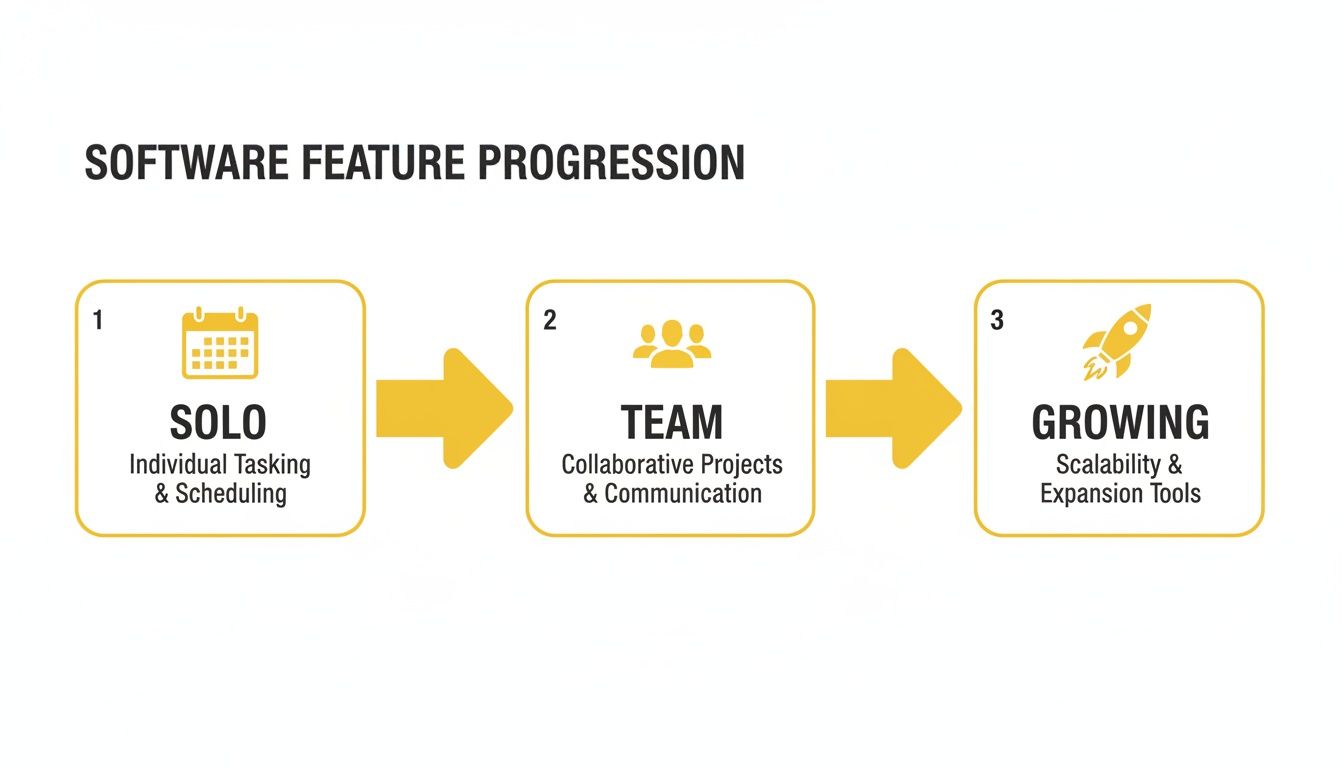 SOFTWARE FEATURE PROGRESSION

1
SOLO
Individual Tasking & Scheduling

2
TEAM
Collaborative Projects & Communication

3
GROWING
Scalability & Expansion Tools